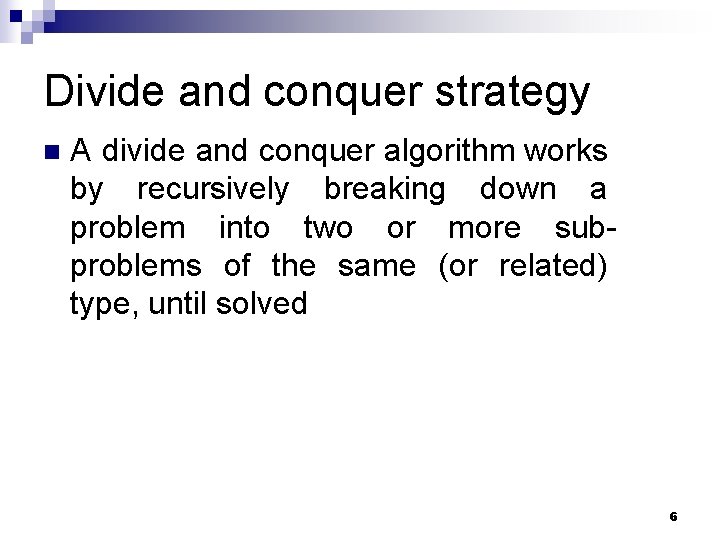 Divide and conquer strategy

A divide and conquer algorithm works by recursively breaking down a problem into two or more sub-problems of the same (or related) type, until solved

6